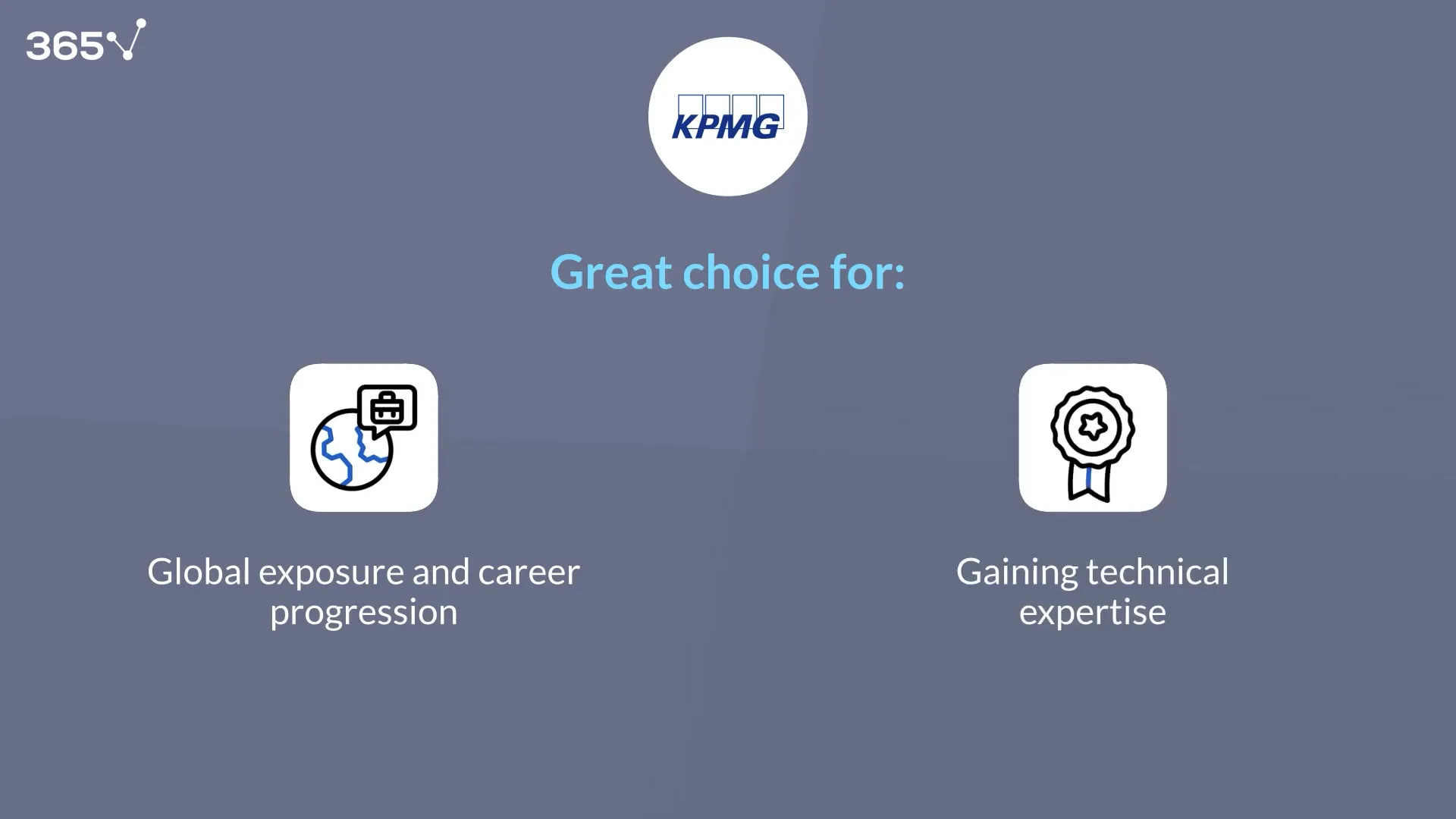 365

KPMG

Great choice for:

Global exposure and career progression

Gaining technical expertise